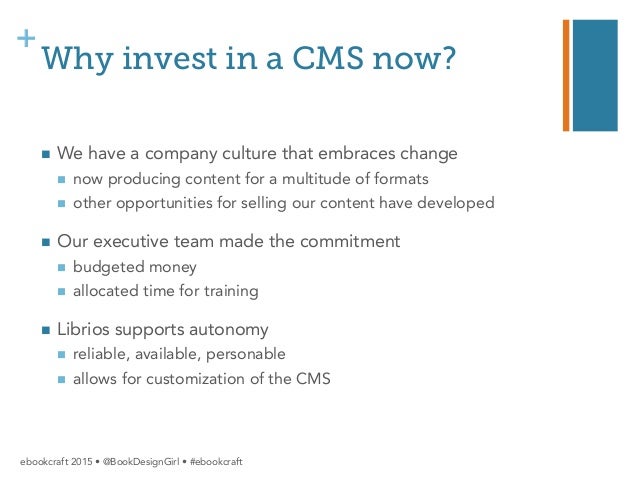 + Why invest in a CMS now?

- We have a company culture that embraces change
  - now producing content for a multitude of formats
  - other opportunities for selling our content have developed
- Our executive team made the commitment
  - budgeted money
  - allocated time for training
- Librios supports autonomy
  - reliable, available, personable
  - allows for customization of the CMS

ebookcraft 2015 • @BookDesignGirl • #ebookcraft